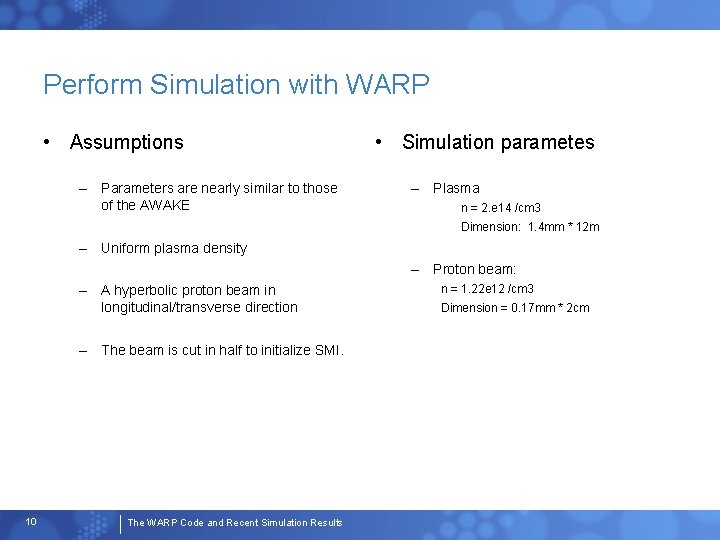 Perform Simulation with WARP

• Assumptions

– Parameters are nearly similar to those of the AWAKE

– Uniform plasma density

– A hyperbolic proton beam in longitudinal/transverse direction

– The beam is cut in half to initialize SMI.

• Simulation parametes

– Plasma

n = 2.e14 /cm3

Dimension: 1.4mm * 12m

– Proton beam:

n = 1.22e12 /cm3

Dimension = 0.17mm * 2cm

10

The WARP Code and Recent Simulation Results